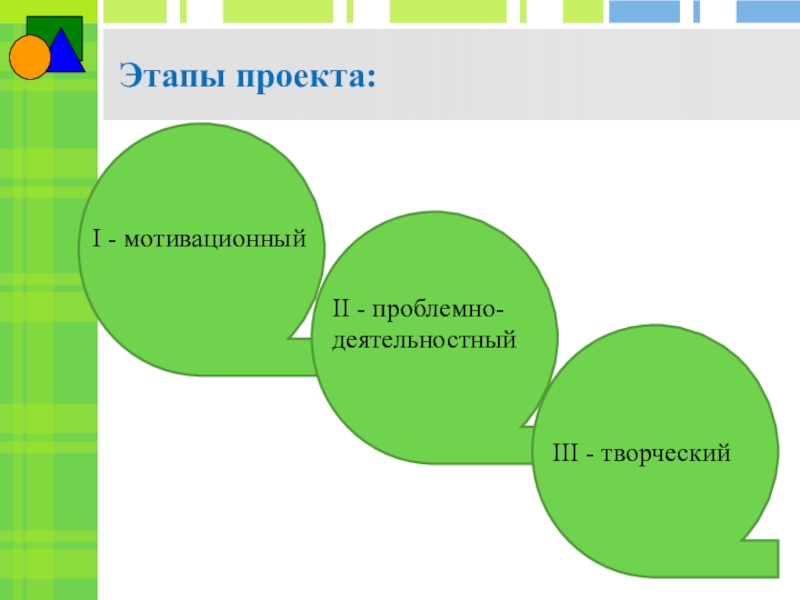 Этапы проекта:

I - мотивационный

II - проблемно-деятельностный

III - творческий